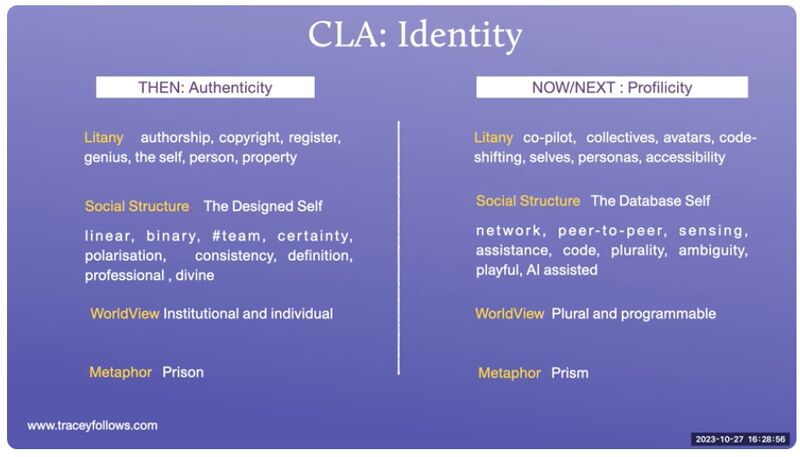 CLA: Identity

THEN: Authenticity

Litany authorship, copyright, register, genius, the self, person, property

Social Structure The Designed Self

linear, binary, #team, certainty, polarisation, consistency, definition, professional , divine

WorldView Institutional and individual

Metaphor Prison

NOW/NEXT : Profilicity

Litany co-pilot, collectives, avatars, code-shifting, selves, personas, accessibility

Social Structure The Database Self

network, peer-to-peer, sensing, assistance, code, plurality, ambiguity, playful, AI assisted

WorldView Plural and programmable

Metaphor Prism

www.traceyfollows.com

2023-10-27 16:28:56